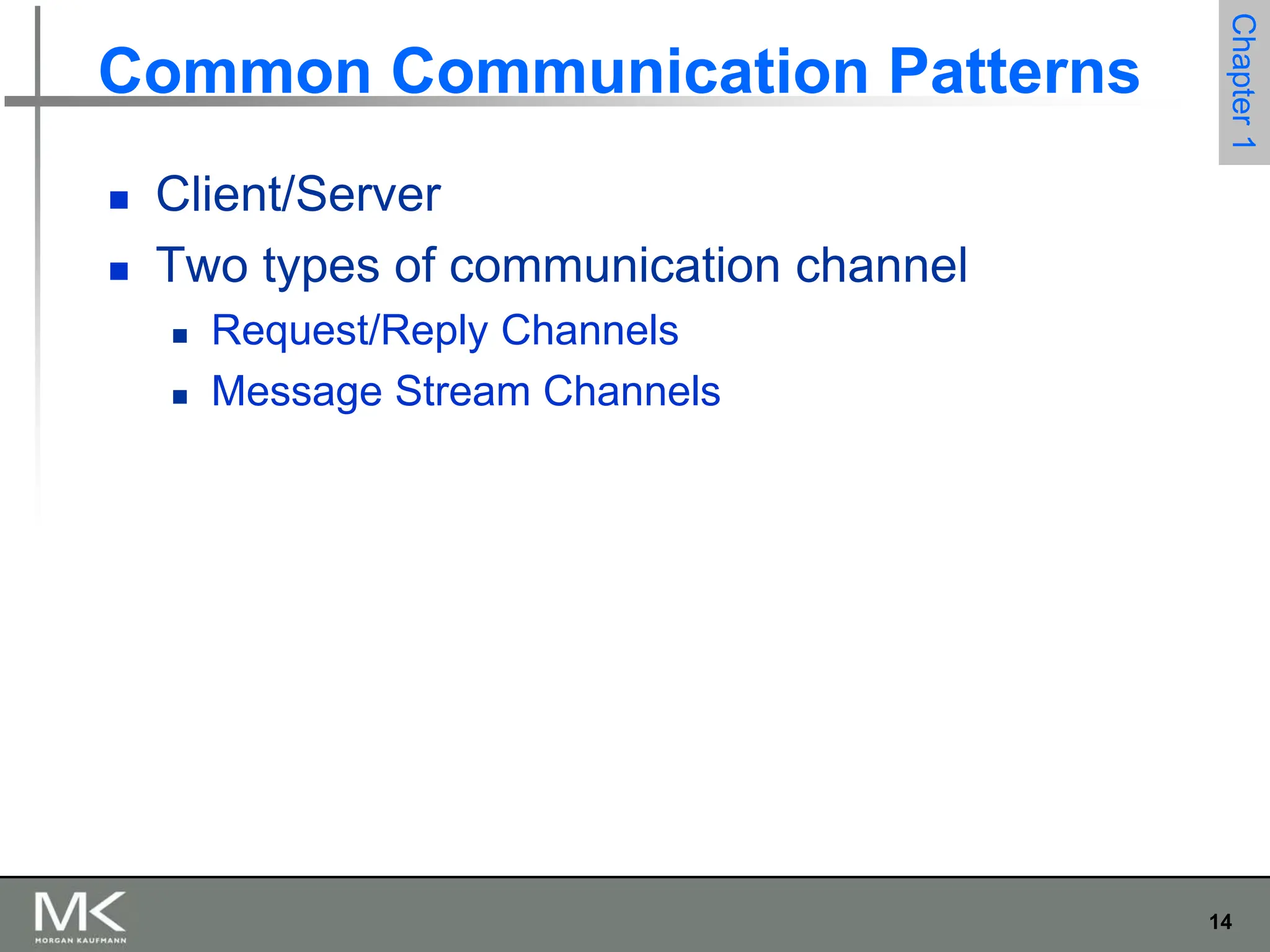 Common Communication Patterns

Chapter 1

- Client/Server
- Two types of communication channel
  - Request/Reply Channels
  - Message Stream Channels

MK
MORGAN KAUFMANN

14